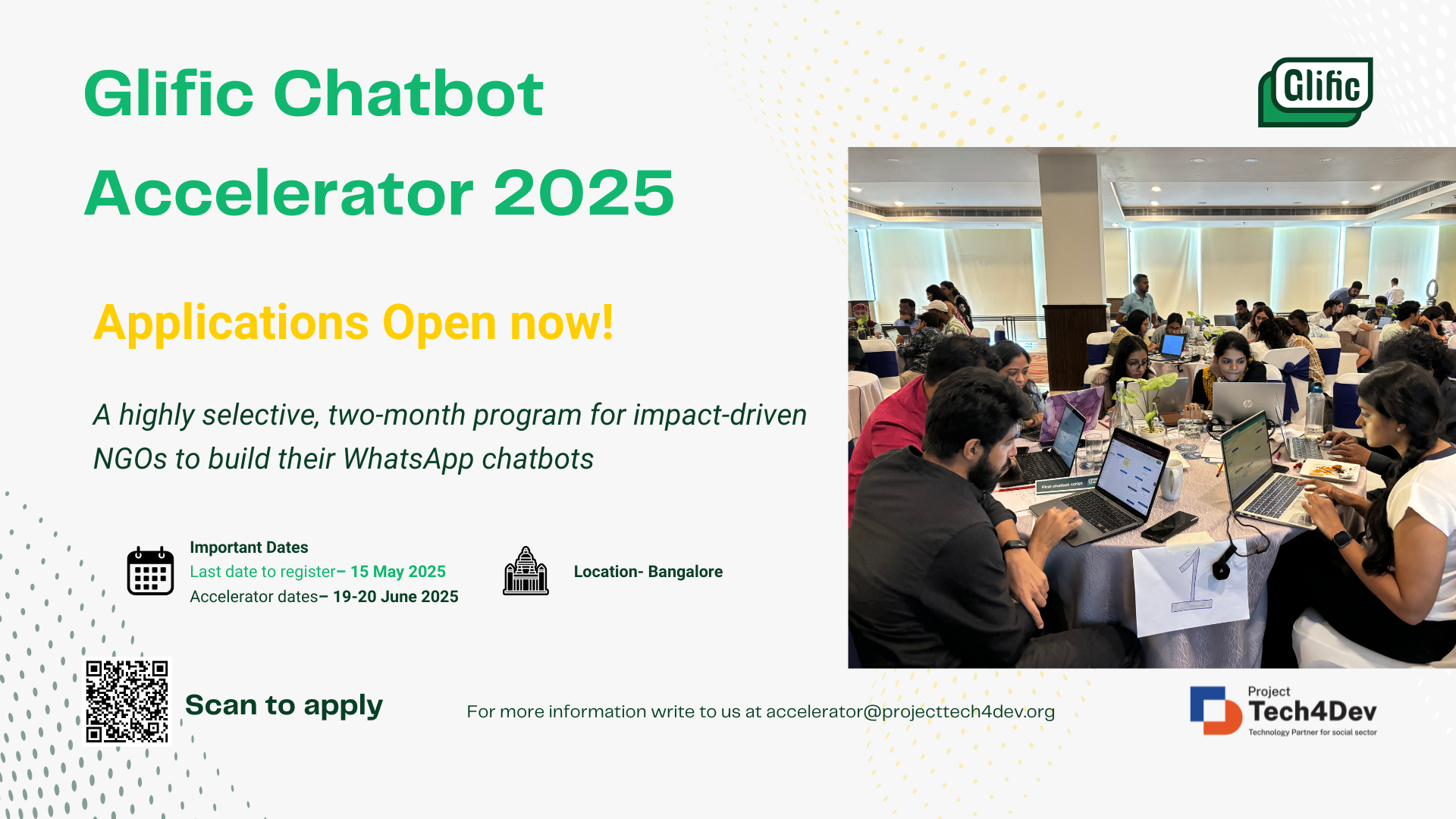 Glific Chatbot Accelerator 2025

Glific

Applications Open now!

A highly selective, two-month program for impact-driven NGOs to build their WhatsApp chatbots

Important Dates
Last date to register– 15 May 2025
Accelerator dates– 19-20 June 2025

Location- Bangalore

First chatbot script

1

Scan to apply

For more information write to us at accelerator@projecttech4dev.org

Project Tech4Dev
Technology Partner for social sector